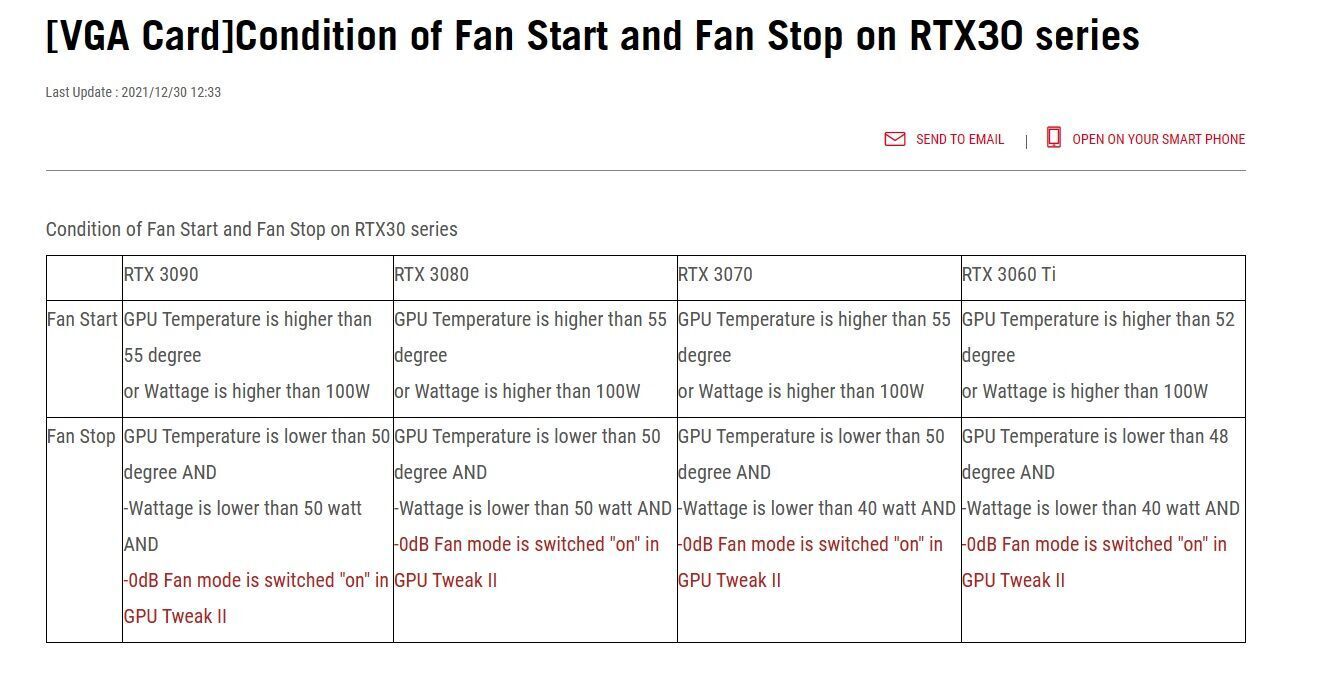 [VGA Card]Condition of Fan Start and Fan Stop on RTX30 series

Last Update : 2021/12/30 12:33

SEND TO EMAIL | OPEN ON YOUR SMART PHONE

Condition of Fan Start and Fan Stop on RTX30 series

| | RTX 3090 | RTX 3080 | RTX 3070 | RTX 3060 Ti |
|---|---|---|---|---|
| Fan Start | GPU Temperature is higher than 55 degree or Wattage is higher than 100W | GPU Temperature is higher than 55 degree or Wattage is higher than 100W | GPU Temperature is higher than 55 degree or Wattage is higher than 100W | GPU Temperature is higher than 52 degree or Wattage is higher than 100W |
| Fan Stop | GPU Temperature is lower than 50 degree AND -Wattage is lower than 50 watt AND -0dB Fan mode is switched "on" in GPU Tweak II | GPU Temperature is lower than 50 degree AND -Wattage is lower than 50 watt AND -0dB Fan mode is switched "on" in GPU Tweak II | GPU Temperature is lower than 50 degree AND -Wattage is lower than 40 watt AND -0dB Fan mode is switched "on" in GPU Tweak II | GPU Temperature is lower than 48 degree AND -Wattage is lower than 40 watt AND -0dB Fan mode is switched "on" in GPU Tweak II |